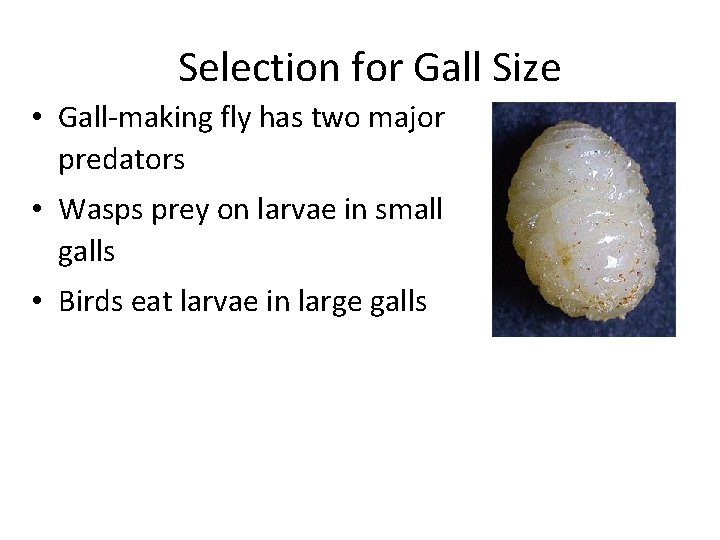 Selection for Gall Size

• Gall-making fly has two major predators

• Wasps prey on larvae in small galls

• Birds eat larvae in large galls